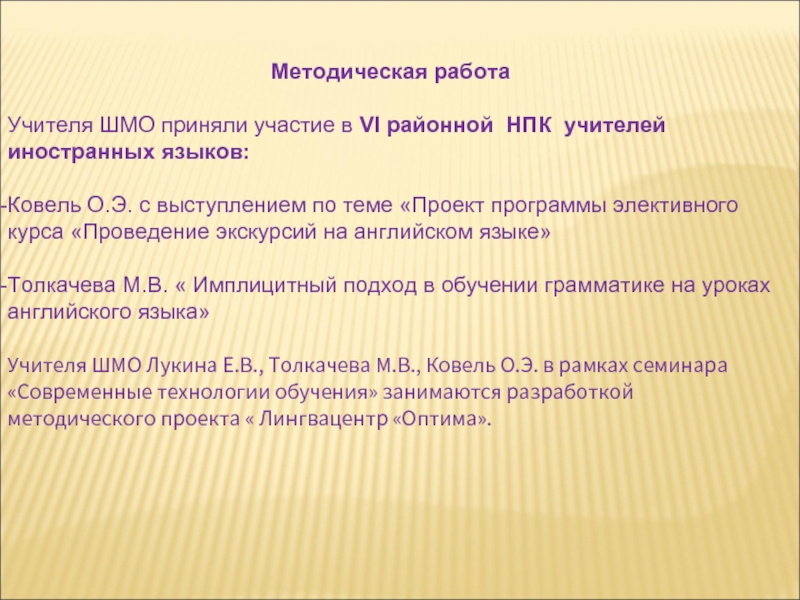 Методическая работа

Учителя ШМО приняли участие в VI районной НПК учителей иностранных языков:

-Ковель О.Э. с выступлением по теме «Проект программы элективного курса «Проведение экскурсий на английском языке»

-Толкачева М.В. « Имплицитный подход в обучении грамматике на уроках английского языка»

Учителя ШМО Лукина Е.В., Толкачева М.В., Ковель О.Э. в рамках семинара «Современные технологии обучения» занимаются разработкой методического проекта « Лингвацентр «Оптима».